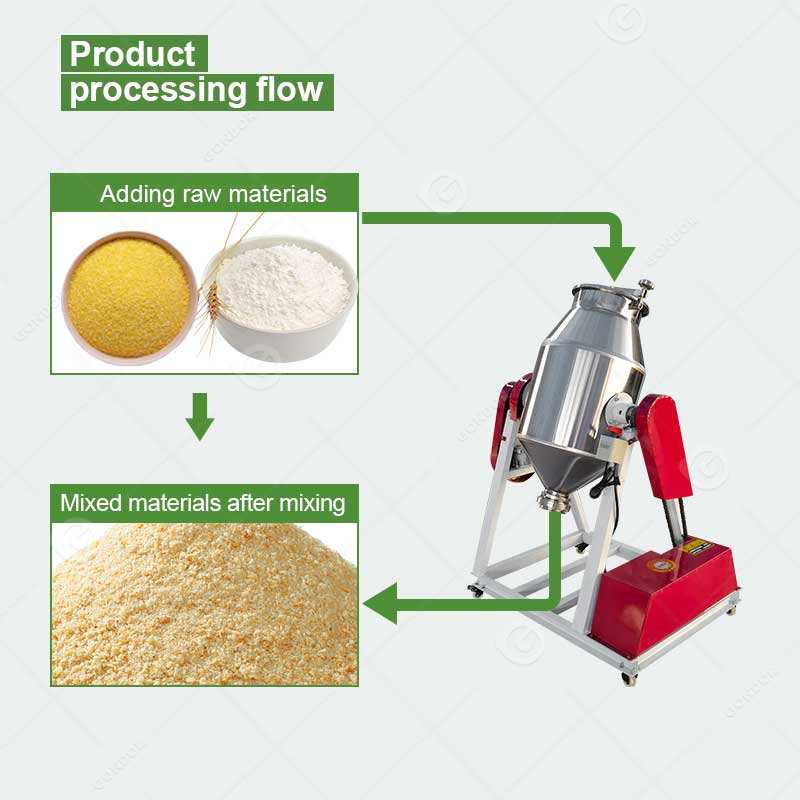 Product processing flow

Adding raw materials

Mixed materials after mixing